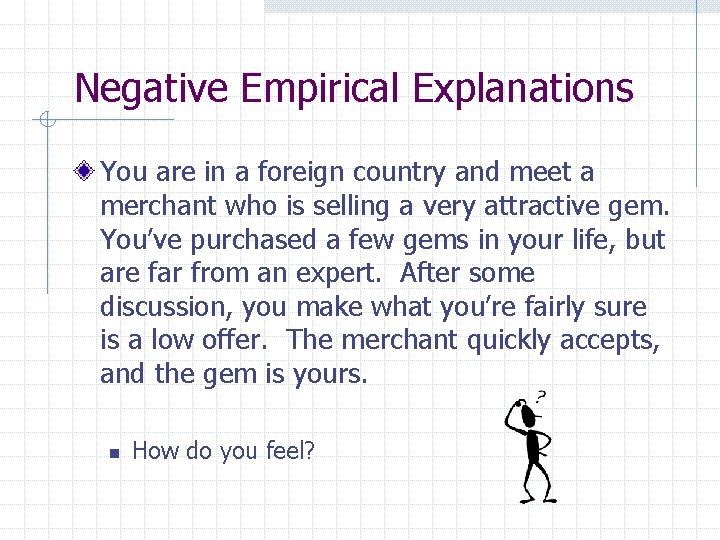 Negative Empirical Explanations

You are in a foreign country and meet a merchant who is selling a very attractive gem. You've purchased a few gems in your life, but are far from an expert. After some discussion, you make what you're fairly sure is a low offer. The merchant quickly accepts, and the gem is yours.

How do you feel?

?